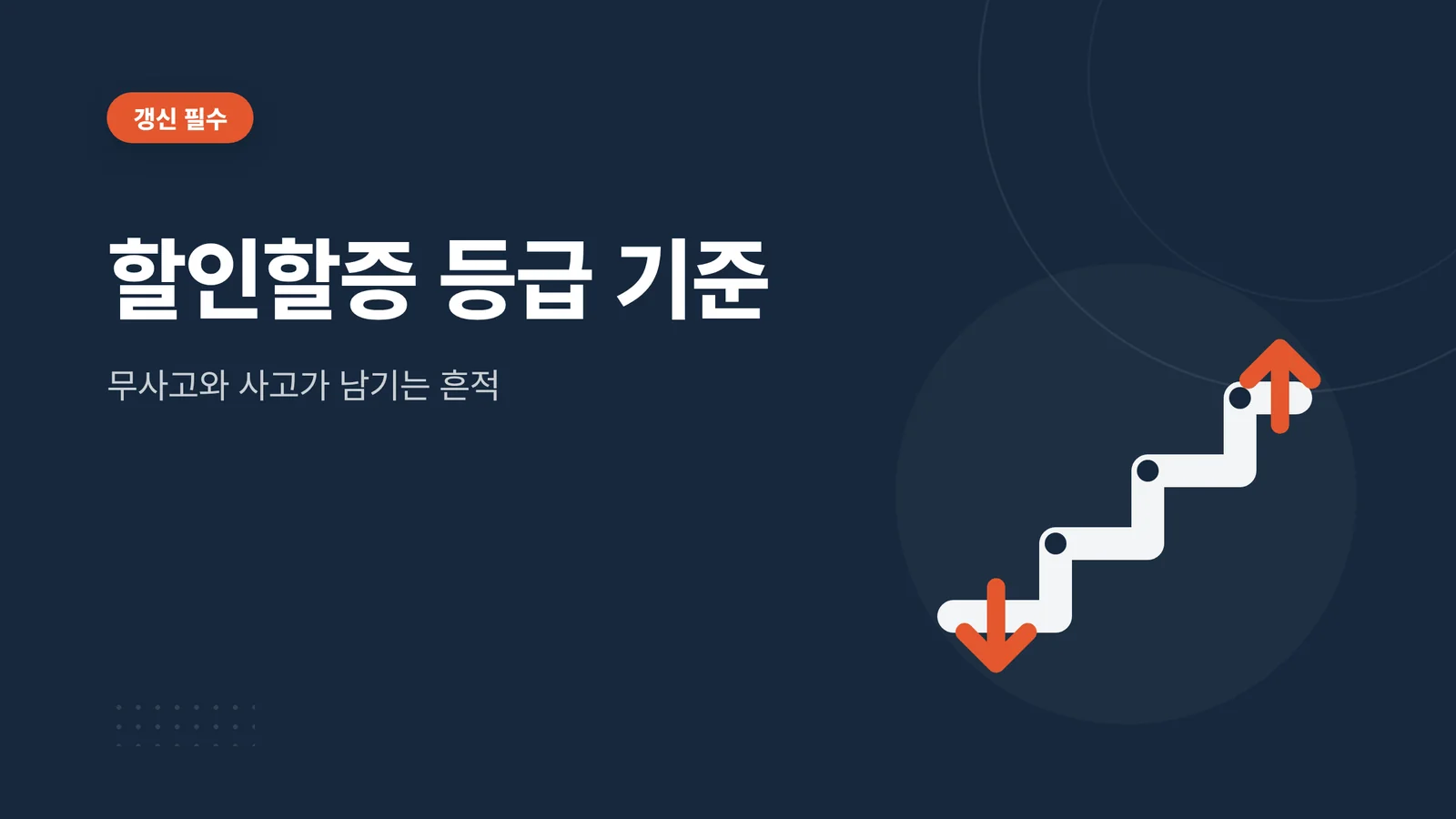 갱신 필수

할인할증 등급 기준

무사고와 사고가 남기는 흔적